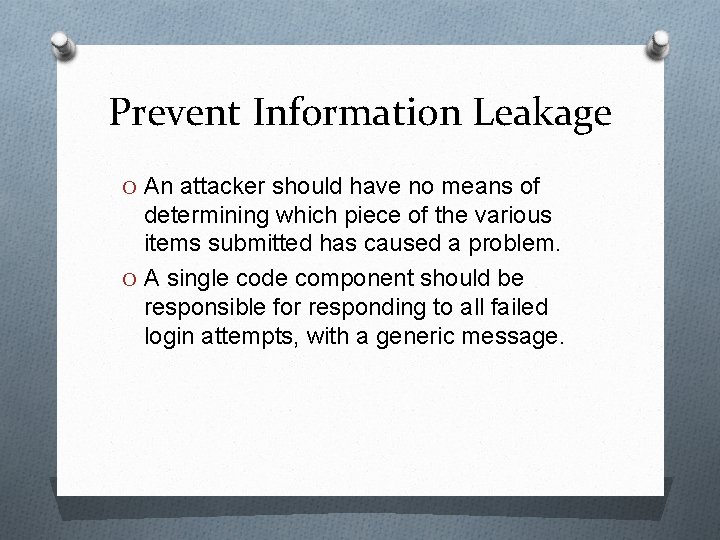 Prevent Information Leakage

O An attacker should have no means of determining which piece of the various items submitted has caused a problem.

O A single code component should be responsible for responding to all failed login attempts, with a generic message.